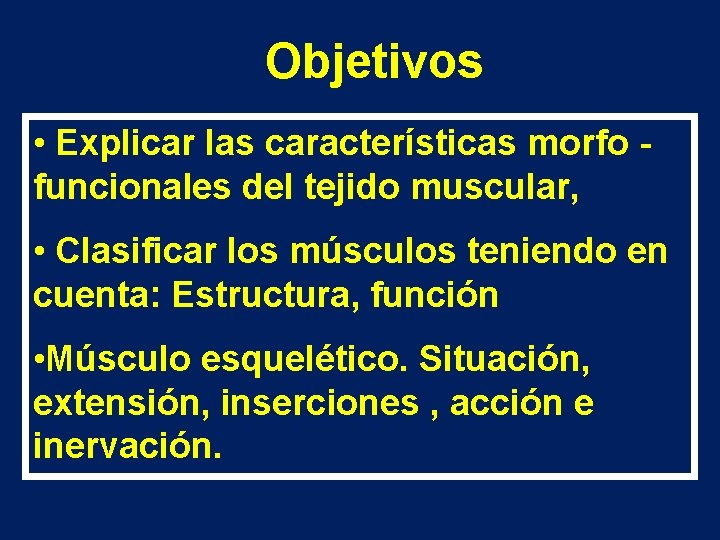 Objetivos

• Explicar las características morfo - funcionales del tejido muscular,

• Clasificar los músculos teniendo en cuenta: Estructura, función

•Músculo esquelético. Situación, extensión, inserciones , acción e inervación.